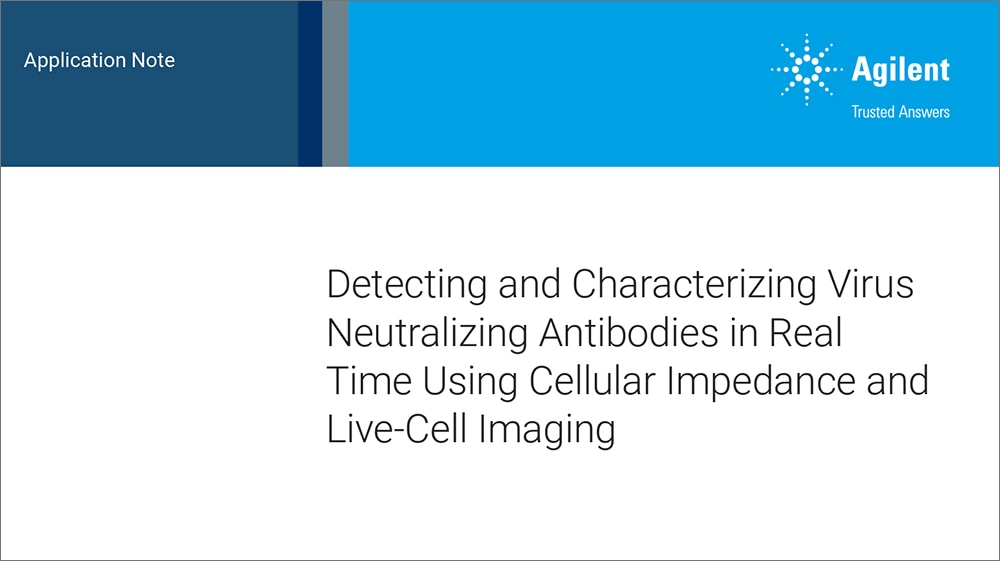 Application Note

Agilent
Trusted Answers

Detecting and Characterizing Virus Neutralizing Antibodies in Real Time Using Cellular Impedance and Live-Cell Imaging